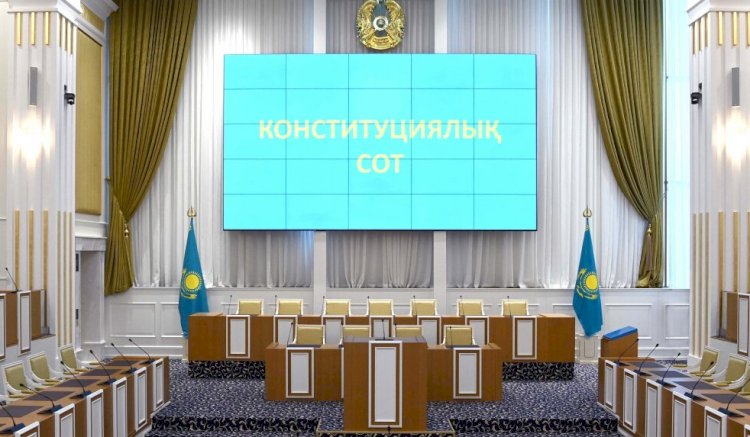 КОНСТИТУЦИЯЛЫҚ СОТ